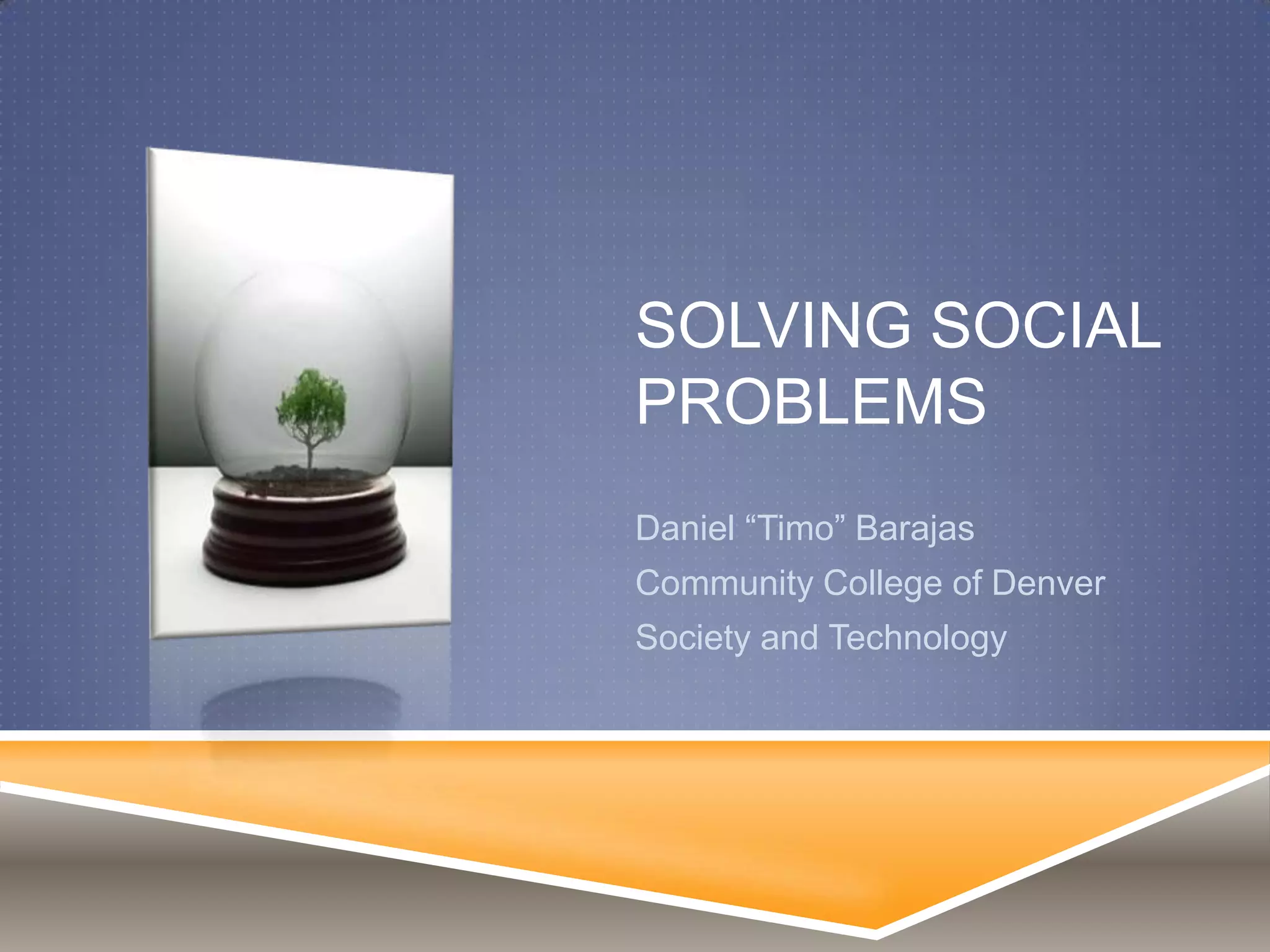 SOLVING SOCIAL PROBLEMS

Daniel “Timo” Barajas

Community College of Denver

Society and Technology